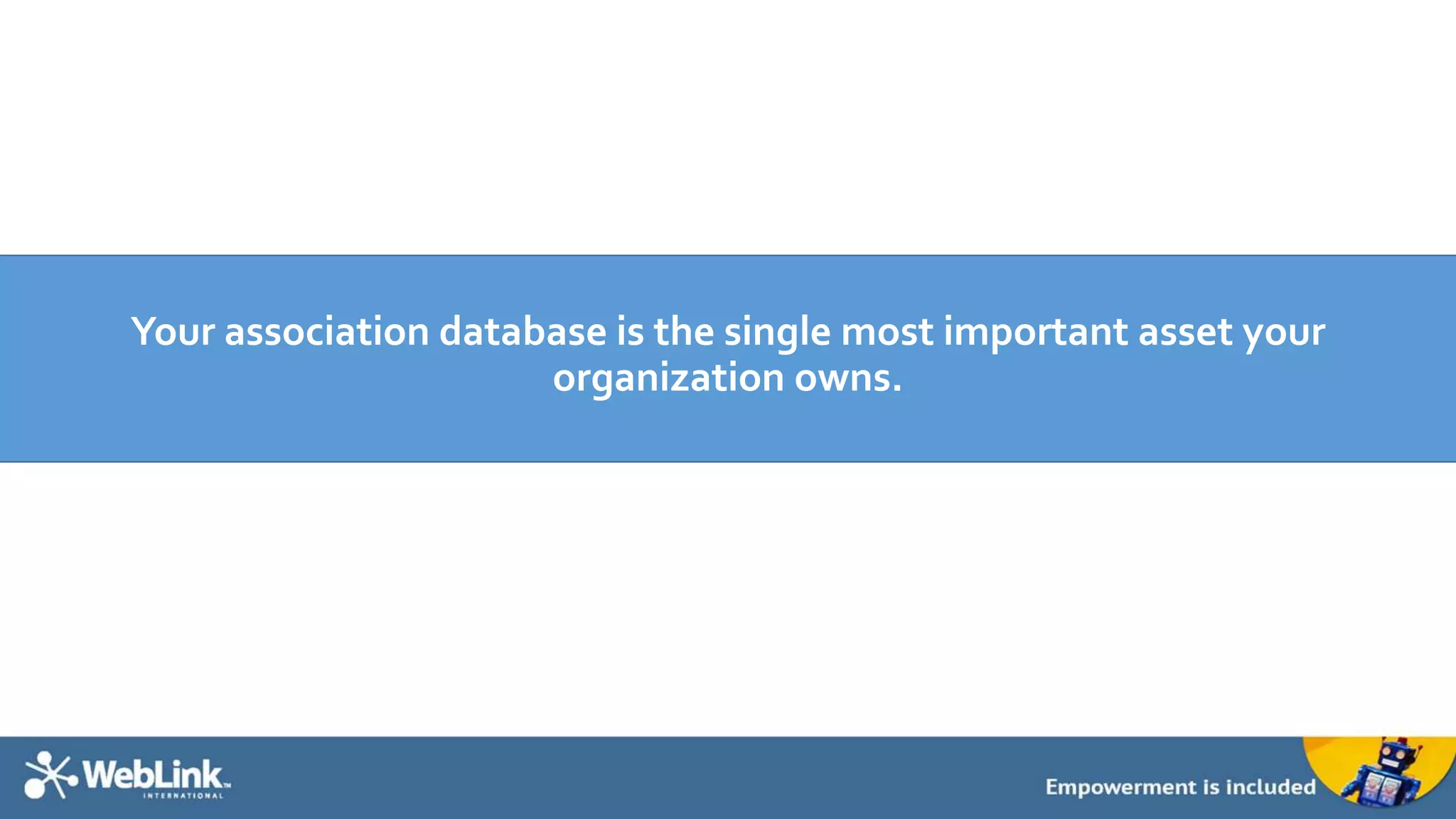 Your association database is the single most important asset your organization owns.

WebLink™ INTERNATIONAL

Empowerment is included